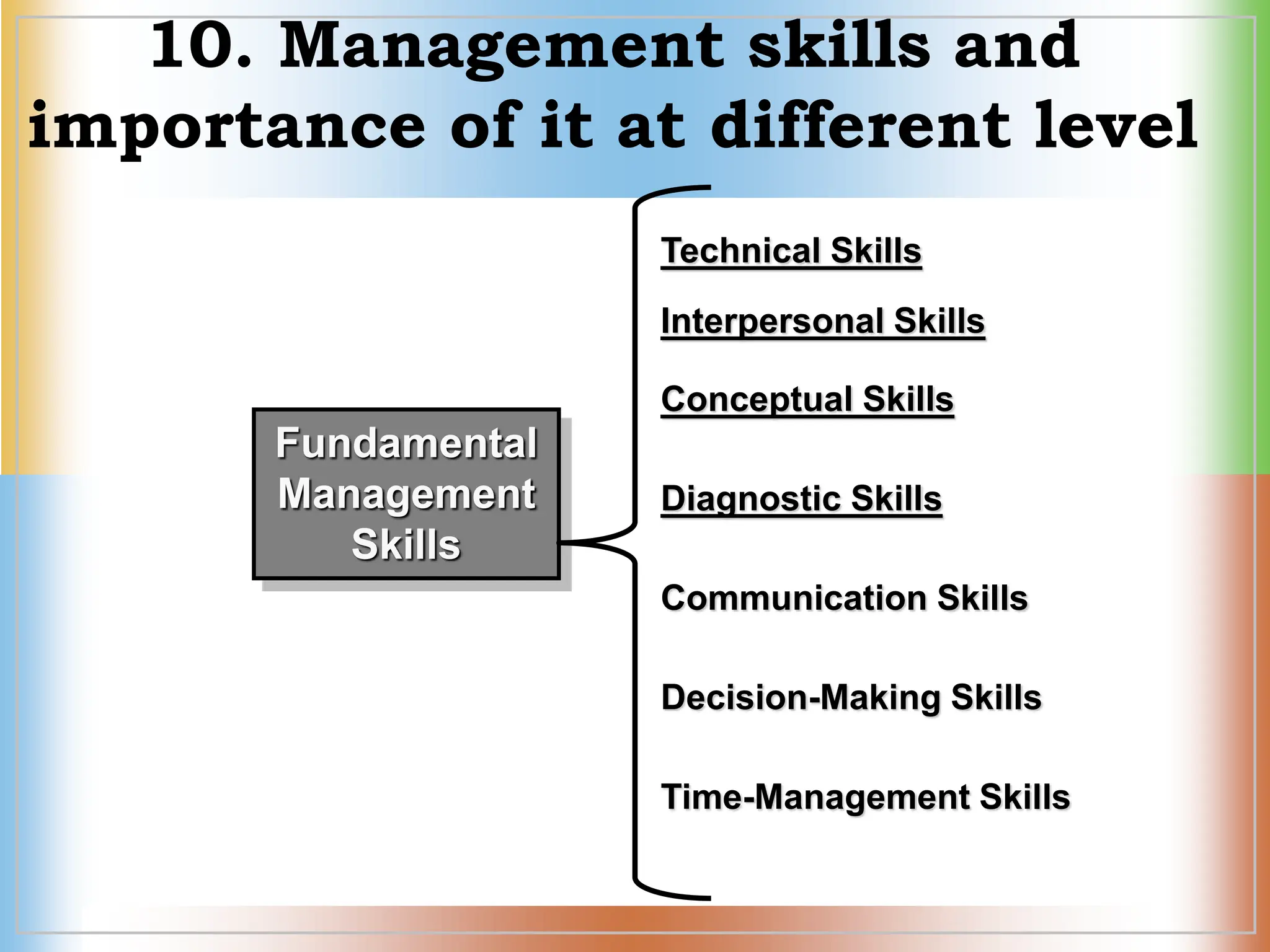 10. Management skills and importance of it at different level

Fundamental Management Skills

Technical Skills

Interpersonal Skills

Conceptual Skills

Diagnostic Skills

Communication Skills

Decision-Making Skills

Time-Management Skills